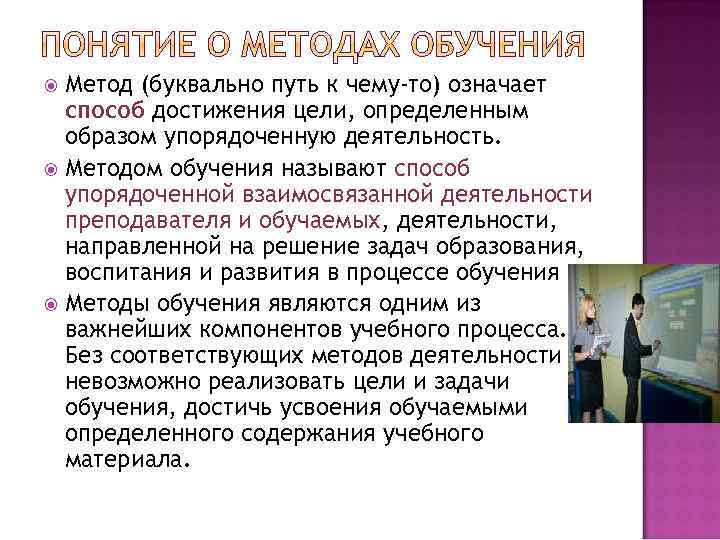 ПОНЯТИЕ О МЕТОДАХ ОБУЧЕНИЯ

Метод (буквально путь к чему-то) означает способ достижения цели, определенным образом упорядоченную деятельность.

Методом обучения называют способ упорядоченной взаимосвязанной деятельности преподавателя и обучаемых, деятельности, направленной на решение задач образования, воспитания и развития в процессе обучения

Методы обучения являются одним из важнейших компонентов учебного процесса. Без соответствующих методов деятельности невозможно реализовать цели и задачи обучения, достичь усвоения обучаемыми определенного содержания учебного материала.